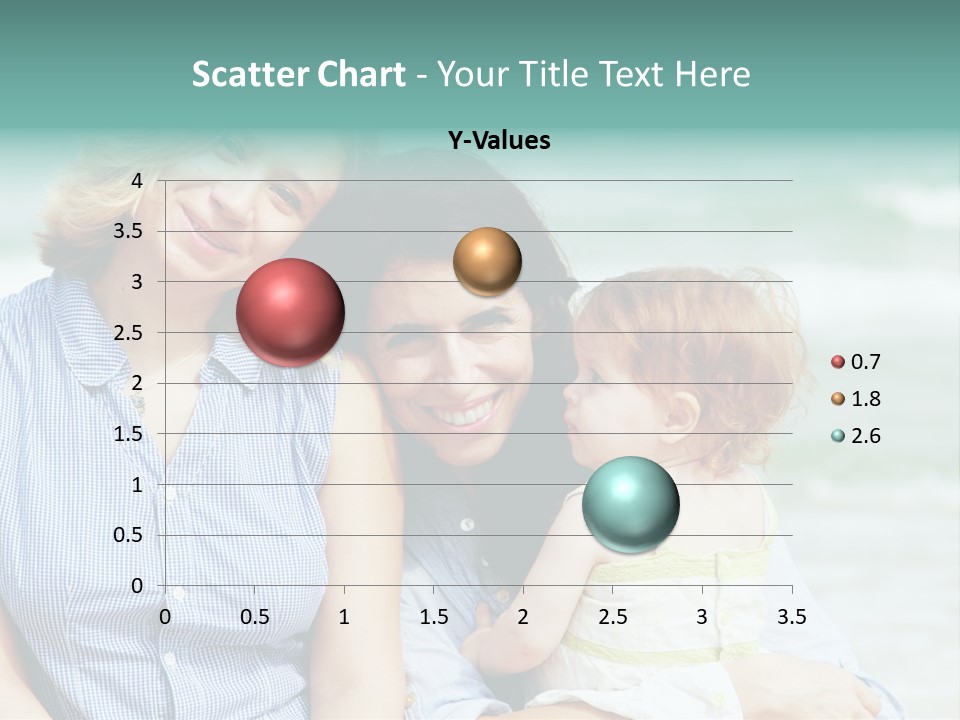 Scatter Chart - Your Title Text Here

Y-Values

4
3.5
3
2.5
2
1.5
1
0.5
0

0 0.5 1 1.5 2 2.5 3 3.5

0.7
1.8
2.6